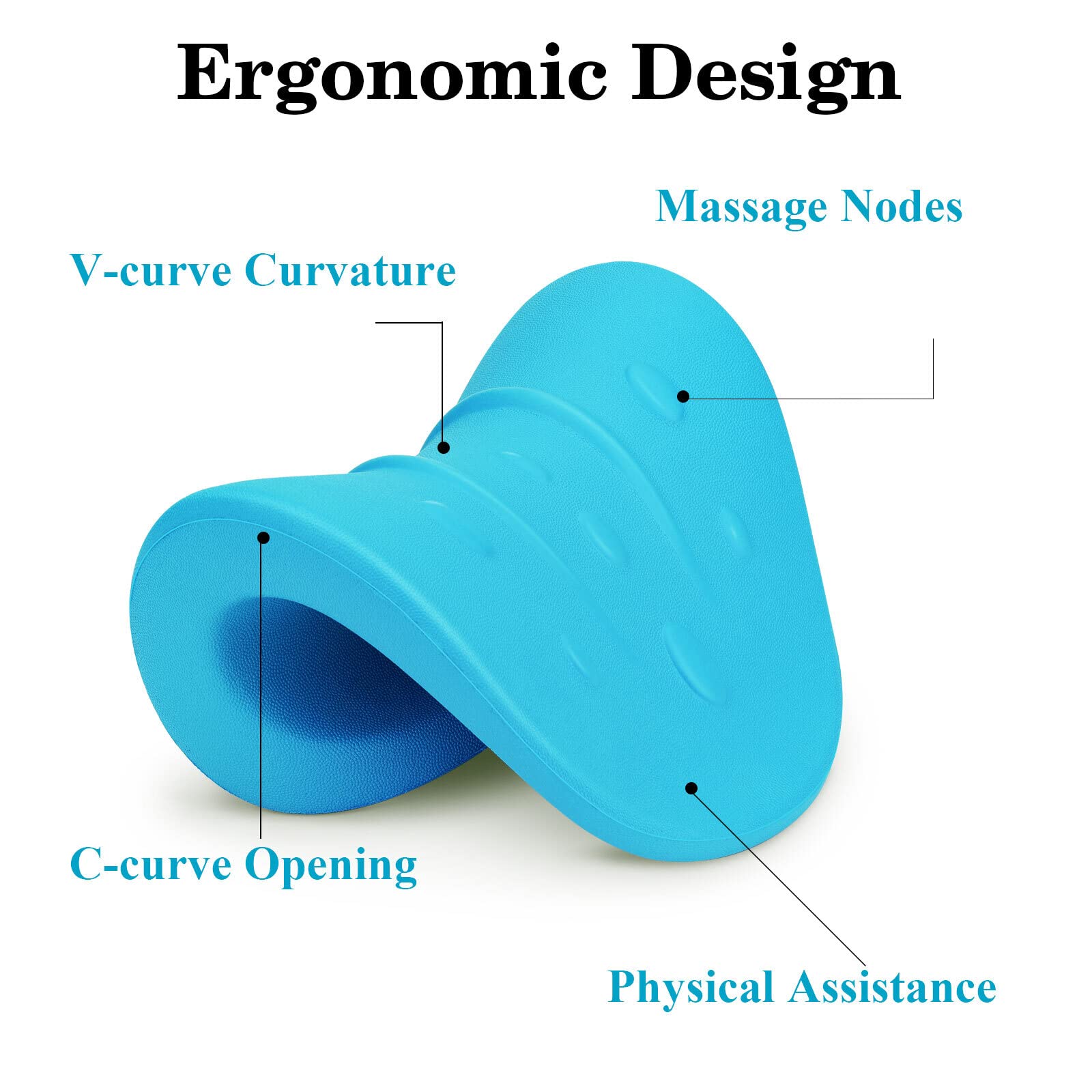 Ergonomic Design

Massage Nodes

V-curve Curvature

C-curve Opening

Physical Assistance